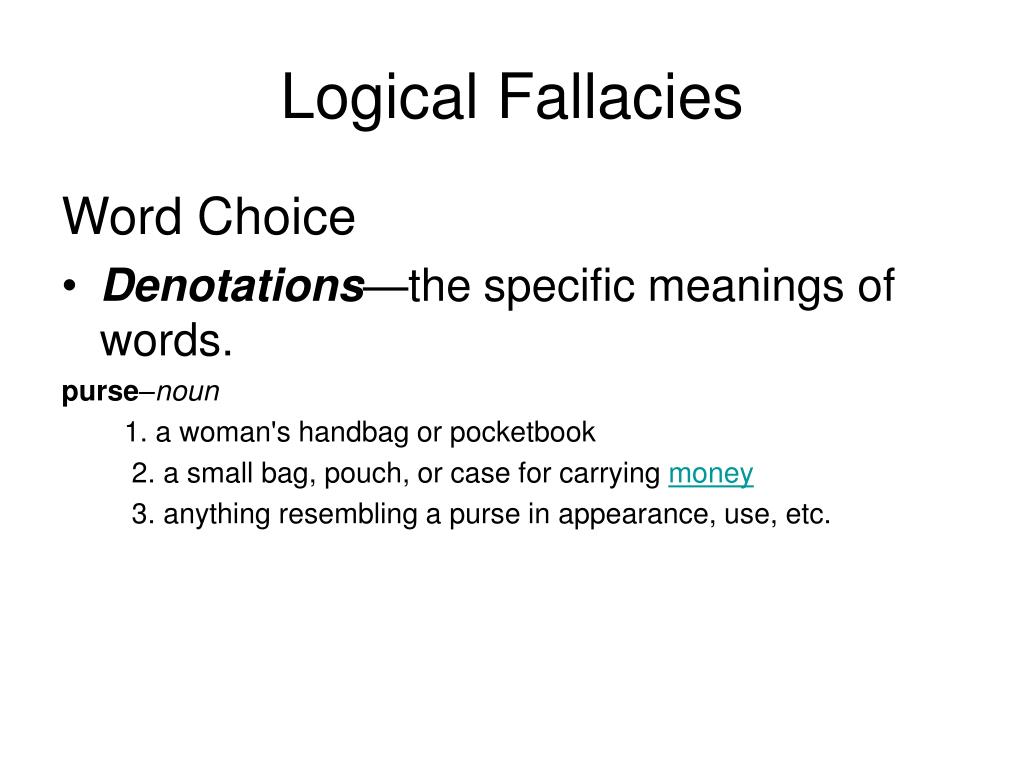 Logical Fallacies

Word Choice

• Denotations—the specific meanings of words.

purse–noun

1. a woman's handbag or pocketbook

2. a small bag, pouch, or case for carrying money

3. anything resembling a purse in appearance, use, etc.